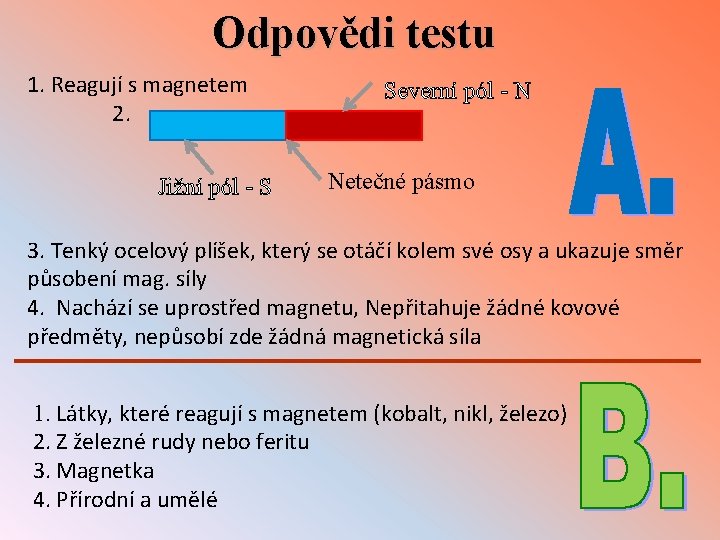 Odpovědi testu

1. Reagují s magnetem

2.

Severní pól - N

Jižní pól - S

Netečné pásmo

A.

3. Tenký ocelový plíšek, který se otáčí kolem své osy a ukazuje směr působení mag. síly
4. Nachází se uprostřed magnetu, Nepřitahuje žádné kovové předměty, nepůsobí zde žádná magnetická síla

1. Látky, které reagují s magnetem (kobalt, nikl, železo)
2. Z železné rudy nebo feritu
3. Magnetka
4. Přírodní a umělé

B.